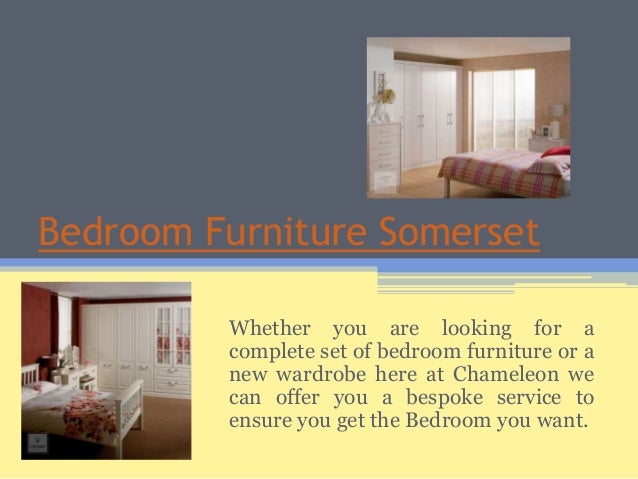 Bedroom Furniture Somerset

Whether you are looking for a complete set of bedroom furniture or a new wardrobe here at Chameleon we can offer you a bespoke service to ensure you get the Bedroom you want.